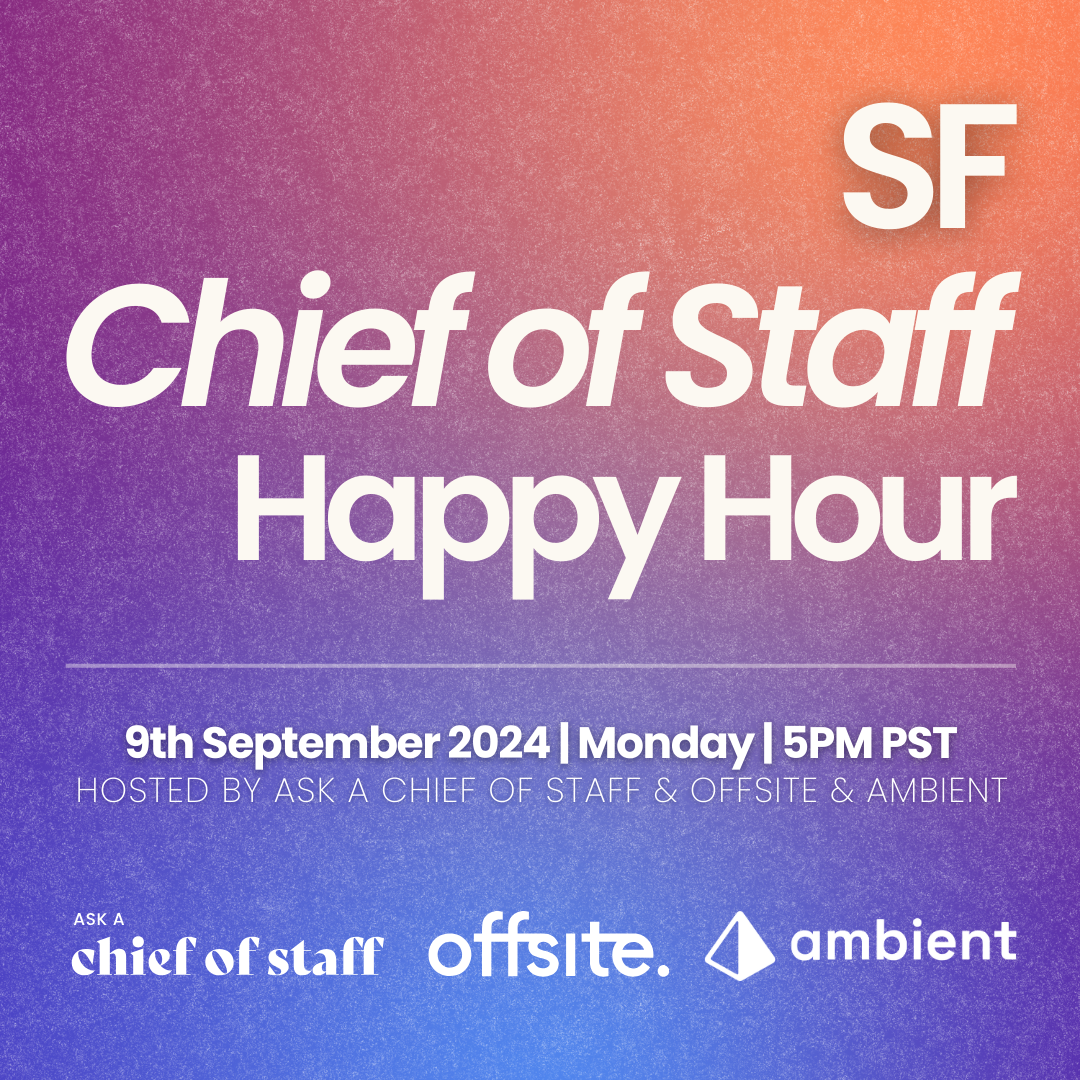 SF
Chief of Staff
Happy Hour

9th September 2024 | Monday | 5PM PST
HOSTED BY ASK A CHIEF OF STAFF & OFFSITE & AMBIENT

ASK A
chief of staff

offsite.

ambient